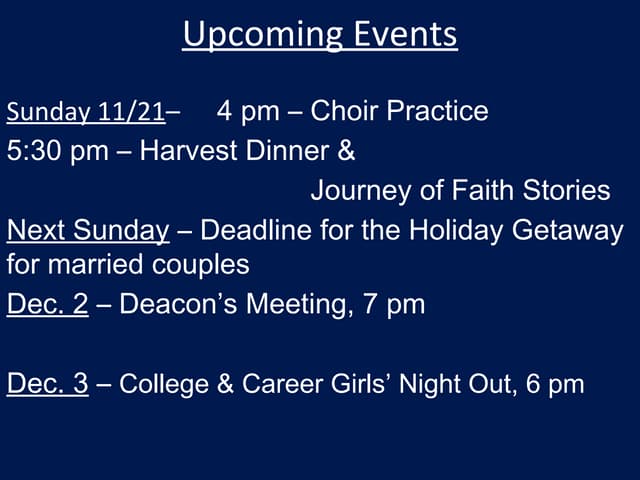 Upcoming Events

Sunday 11/21– 4 pm – Choir Practice
5:30 pm – Harvest Dinner &
Journey of Faith Stories

Next Sunday – Deadline for the Holiday Getaway for married couples

Dec. 2 – Deacon's Meeting, 7 pm

Dec. 3 – College & Career Girls' Night Out, 6 pm